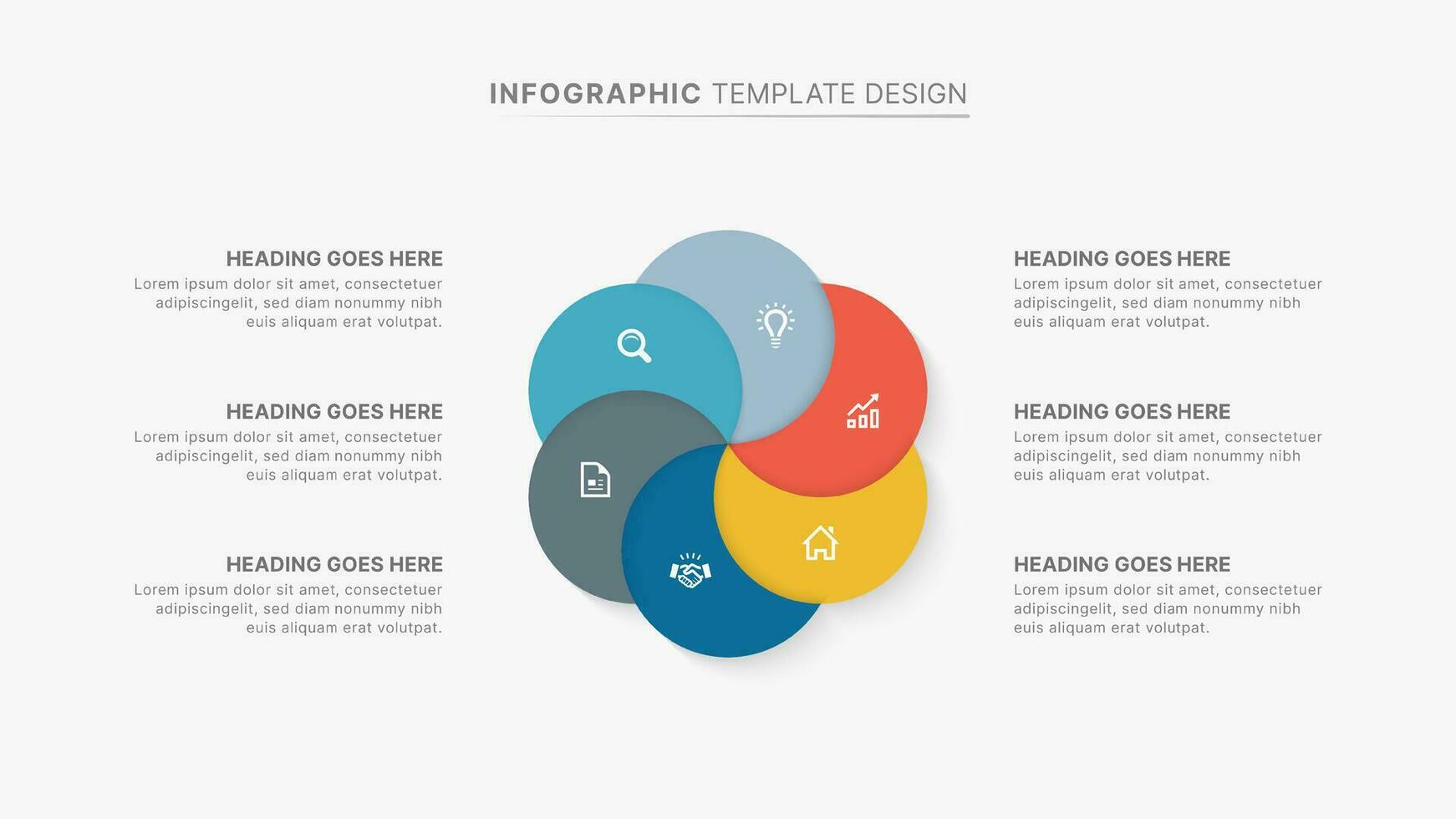 INFOGRAPHIC TEMPLATE DESIGN

HEADING GOES HERE
Lorem ipsum dolor sit amet, consectetuer adipiscingelit, sed diam nonummy nibh euis aliquam erat volutpat.

HEADING GOES HERE
Lorem ipsum dolor sit amet, consectetuer adipiscingelit, sed diam nonummy nibh euis aliquam erat volutpat.

HEADING GOES HERE
Lorem ipsum dolor sit amet, consectetuer adipiscingelit, sed diam nonummy nibh euis aliquam erat volutpat.

HEADING GOES HERE
Lorem ipsum dolor sit amet, consectetuer adipiscingelit, sed diam nonummy nibh euis aliquam erat volutpat.

HEADING GOES HERE
Lorem ipsum dolor sit amet, consectetuer adipiscingelit, sed diam nonummy nibh euis aliquam erat volutpat.

HEADING GOES HERE
Lorem ipsum dolor sit amet, consectetuer adipiscingelit, sed diam nonummy nibh euis aliquam erat volutpat.